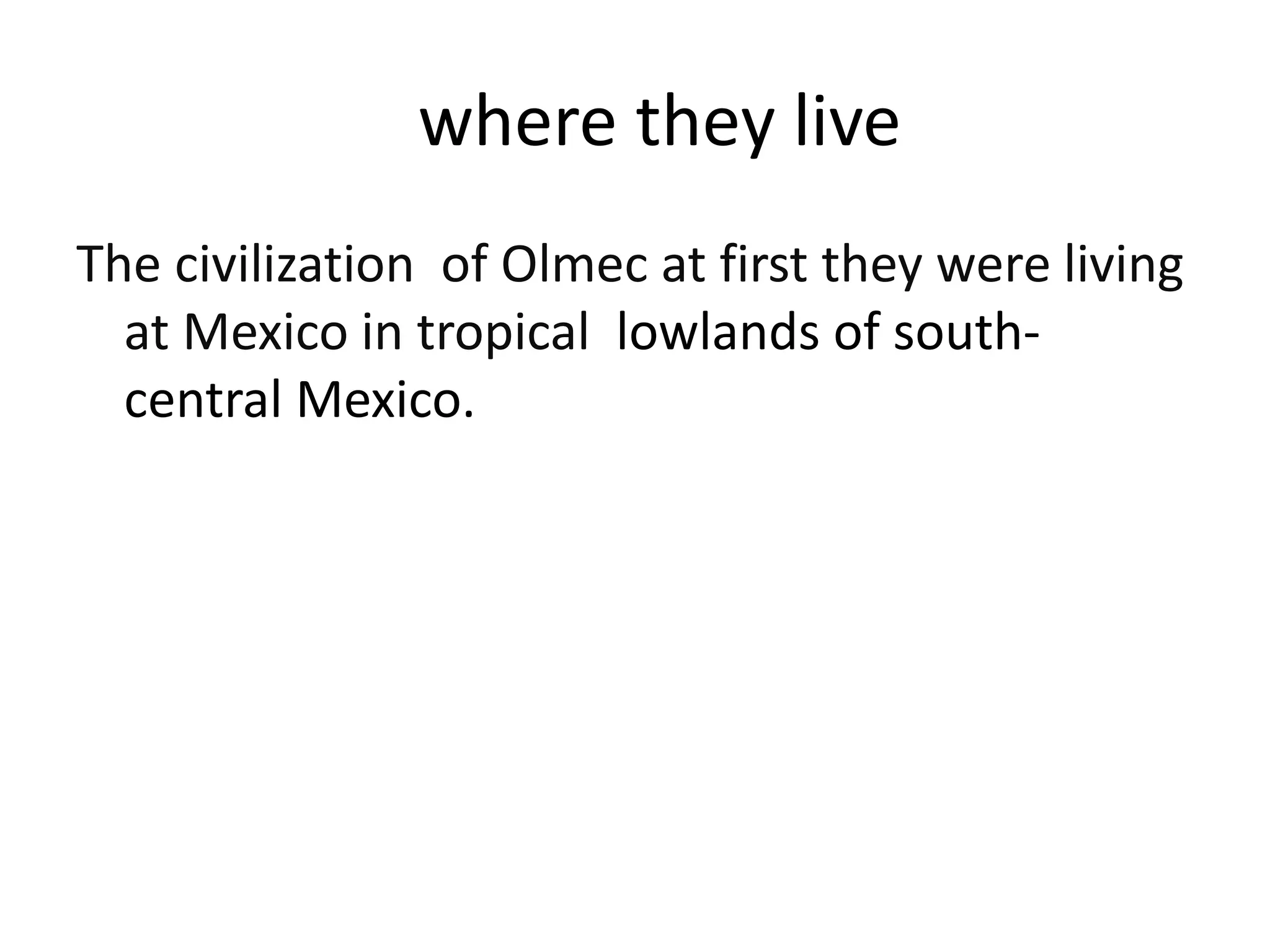 where they live

The civilization of Olmec at first they were living at Mexico in tropical lowlands of south-central Mexico.